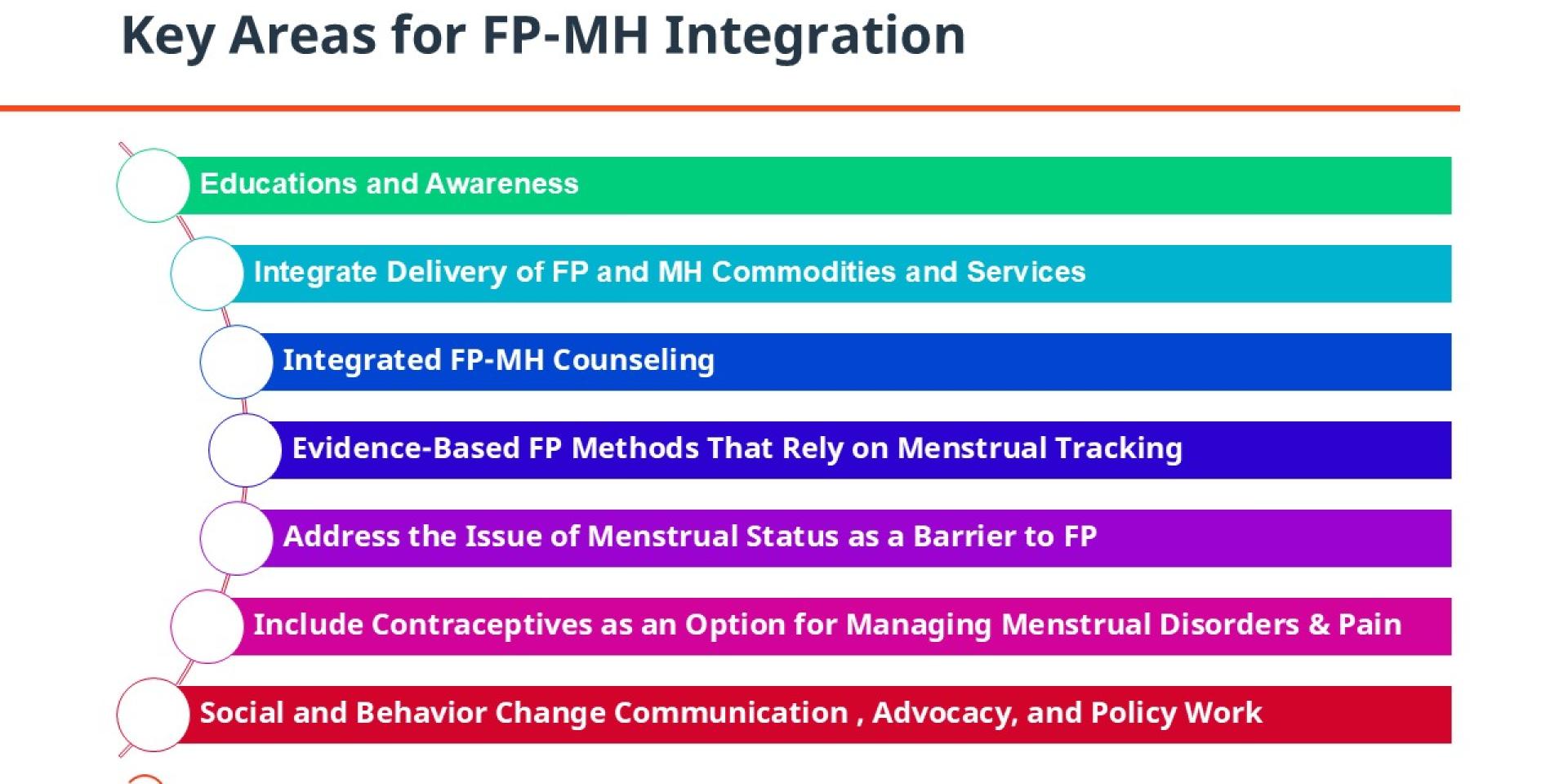 Key Areas for FP-MH Integration

Educations and Awareness

Integrate Delivery of FP and MH Commodities and Services

Integrated FP-MH Counseling

Evidence-Based FP Methods That Rely on Menstrual Tracking

Address the Issue of Menstrual Status as a Barrier to FP

Include Contraceptives as an Option for Managing Menstrual Disorders & Pain

Social and Behavior Change Communication , Advocacy, and Policy Work